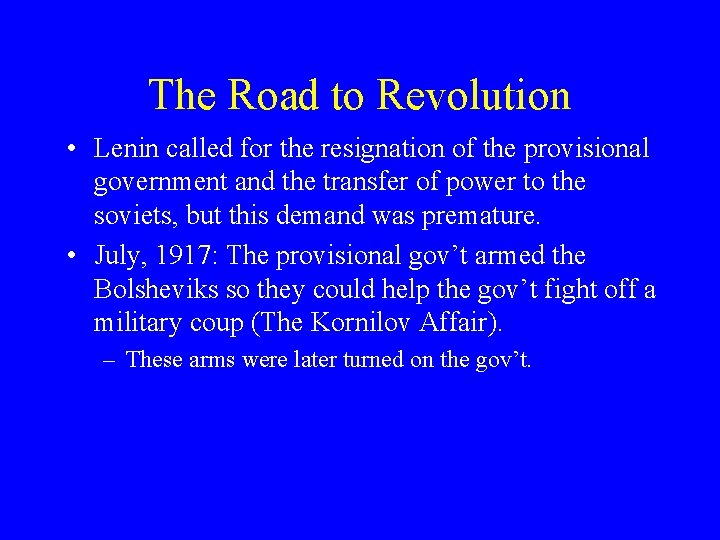 The Road to Revolution

• Lenin called for the resignation of the provisional government and the transfer of power to the soviets, but this demand was premature.

• July, 1917: The provisional gov’t armed the Bolsheviks so they could help the gov’t fight off a military coup (The Kornilov Affair).

– These arms were later turned on the gov’t.